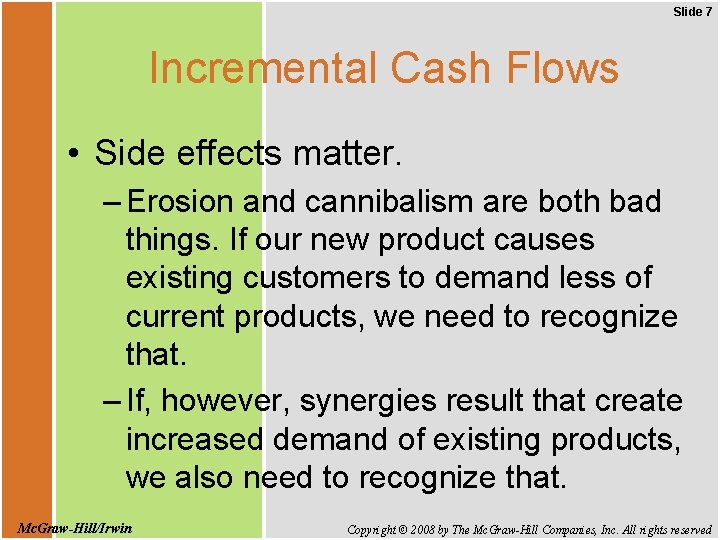 Slide 7

Incremental Cash Flows

• Side effects matter.

– Erosion and cannibalism are both bad things. If our new product causes existing customers to demand less of current products, we need to recognize that.

– If, however, synergies result that create increased demand of existing products, we also need to recognize that.

McGraw-Hill/Irwin

Copyright © 2008 by The McGraw-Hill Companies, Inc. All rights reserved